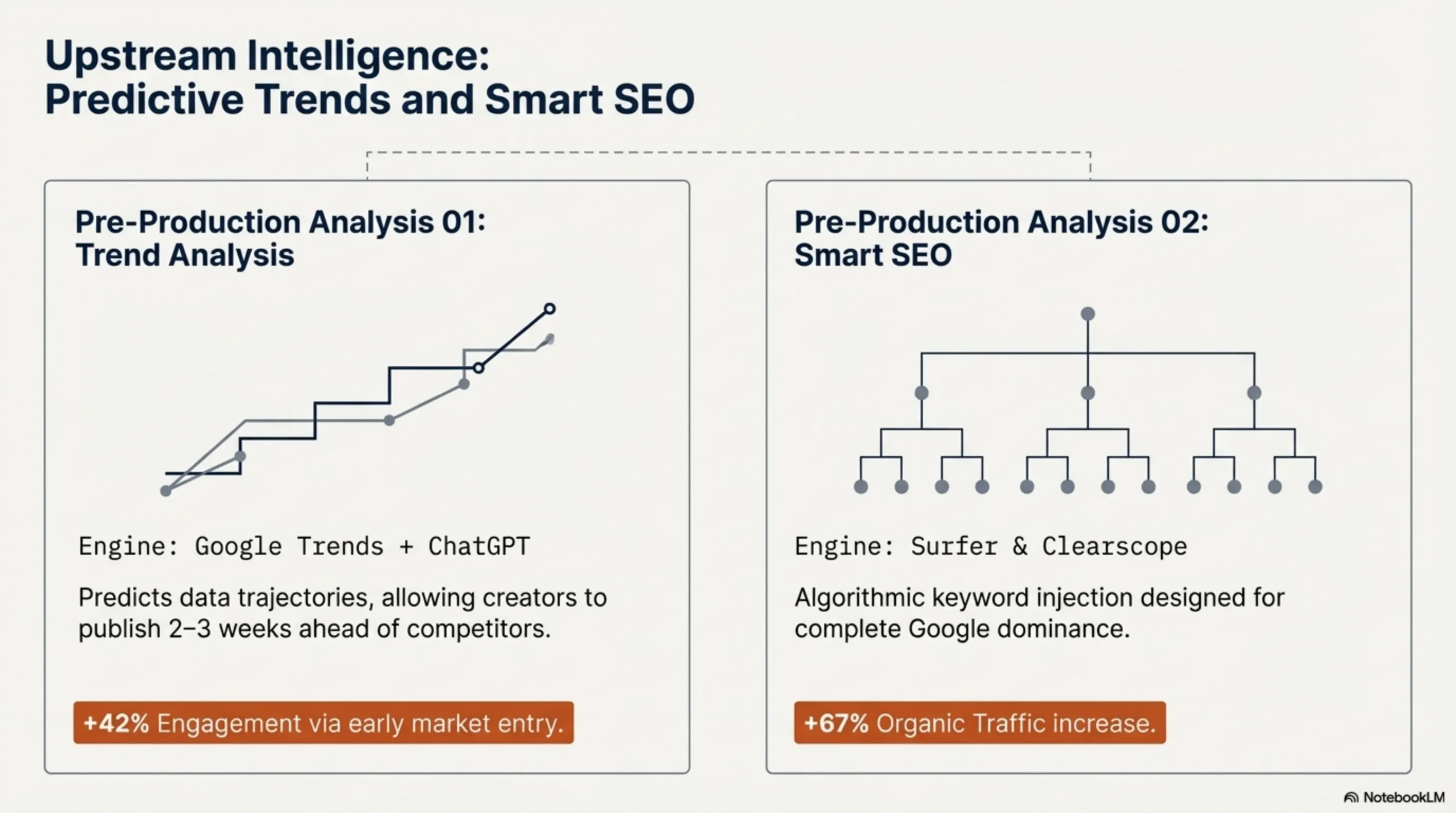 Upstream Intelligence:
Predictive Trends and Smart SEO

Pre-Production Analysis 01:
Trend Analysis

Engine: Google Trends + ChatGPT

Predicts data trajectories, allowing creators to publish 2–3 weeks ahead of competitors.

+42% Engagement via early market entry.

Pre-Production Analysis 02:
Smart SEO

Engine: Surfer & Clearscope

Algorithmic keyword injection designed for complete Google dominance.

+67% Organic Traffic increase.

NotebookLM